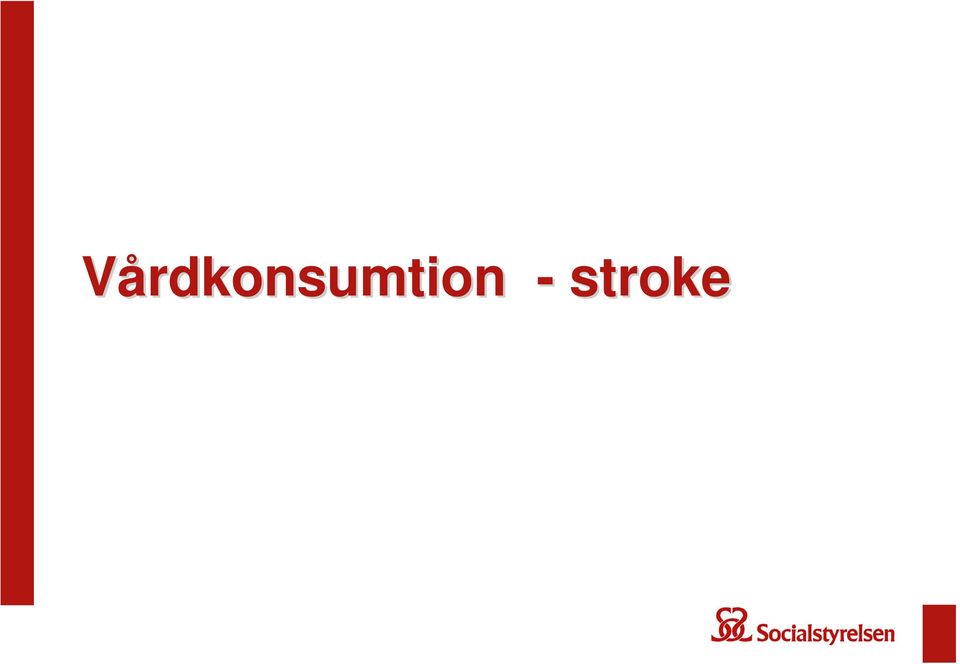 Vårdkonsumtion - stroke

Socialstyrelsen